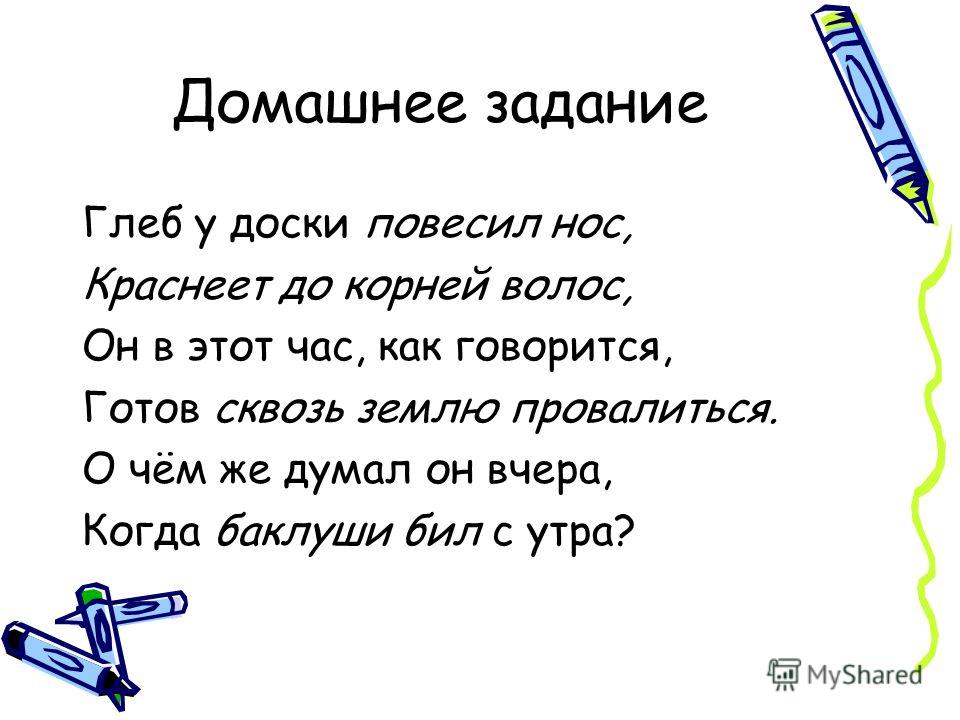 Домашнее задание

Глеб у доски повесил нос,
Краснеет до корней волос,
Он в этот час, как говорится,
Готов сквозь землю провалиться.
О чём же думал он вчера,
Когда баклуши бил с утра?

MyShared